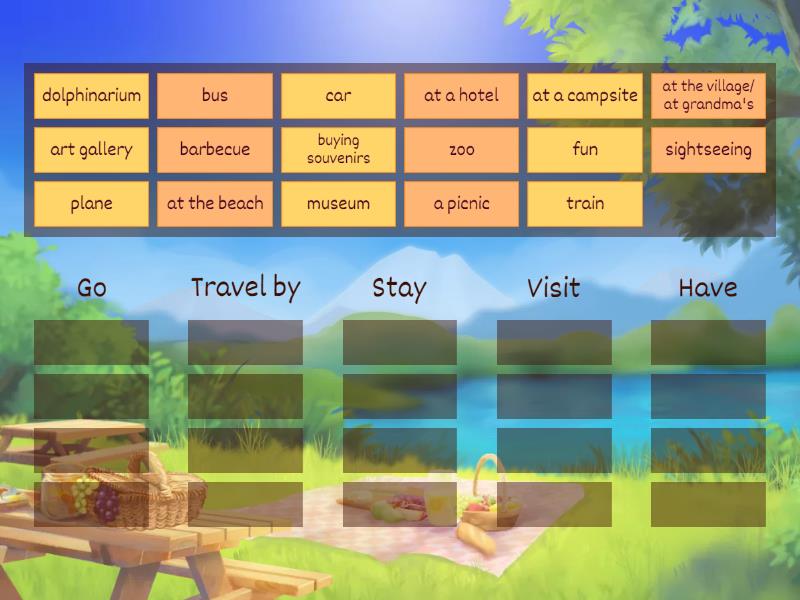 dolphinarium
bus
car
at a hotel
at a campsite
at the village/ at grandma's
art gallery
barbecue
buying souvenirs
zoo
fun
sightseeing
plane
at the beach
museum
a picnic
train

Go
Travel by
Stay
Visit
Have